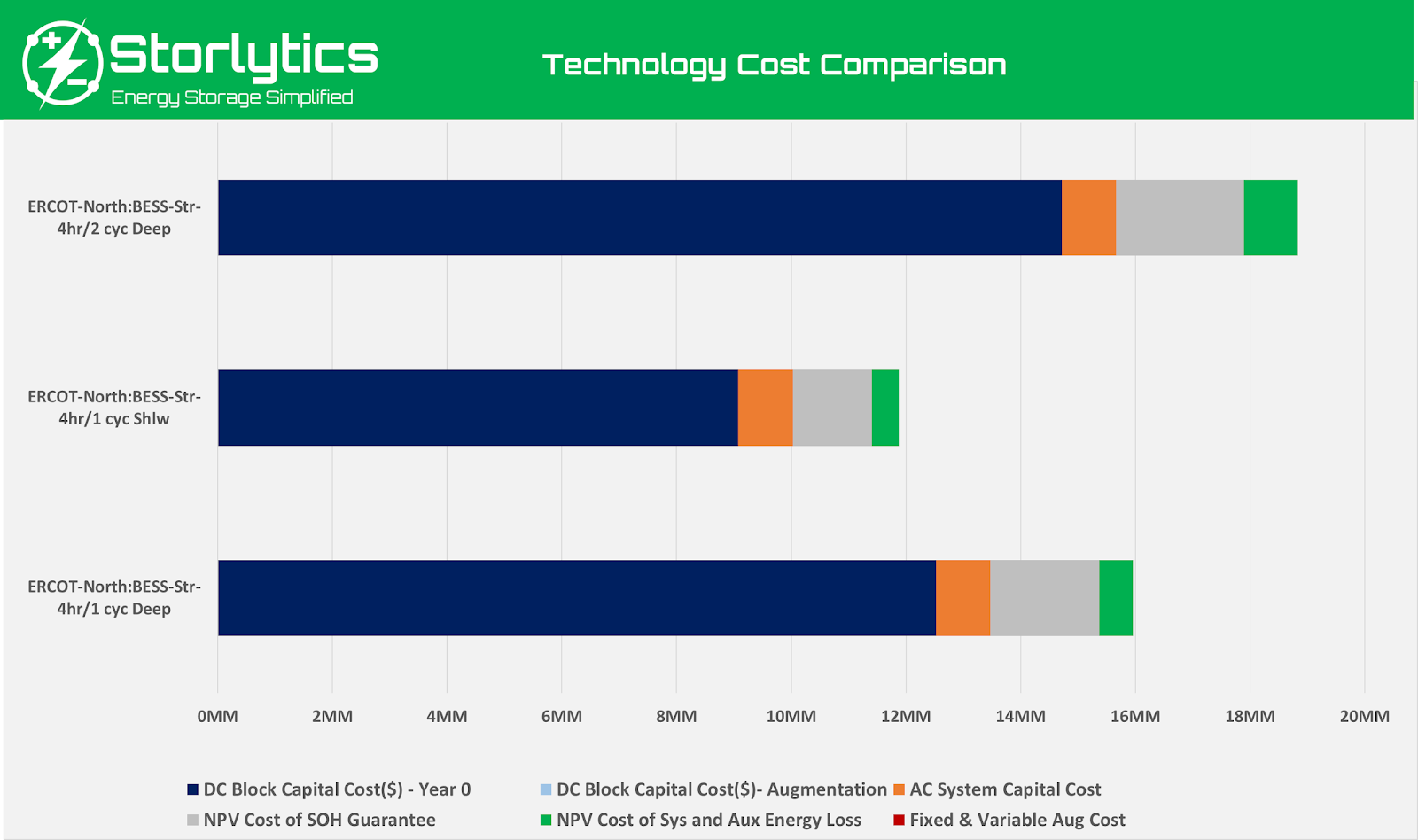 Storlytics
Energy Storage Simplified

Technology Cost Comparison

ERCOT-North:BESS-Str-4hr/2 cyc Deep

ERCOT-North:BESS-Str-4hr/1 cyc Shlw

ERCOT-North:BESS-Str-4hr/1 cyc Deep

0MM 2MM 4MM 6MM 8MM 10MM 12MM 14MM 16MM 18MM 20MM

DC Block Capital Cost($) - Year 0
DC Block Capital Cost($)- Augmentation
AC System Capital Cost
NPV Cost of SOH Guarantee
NPV Cost of Sys and Aux Energy Loss
Fixed & Variable Aug Cost